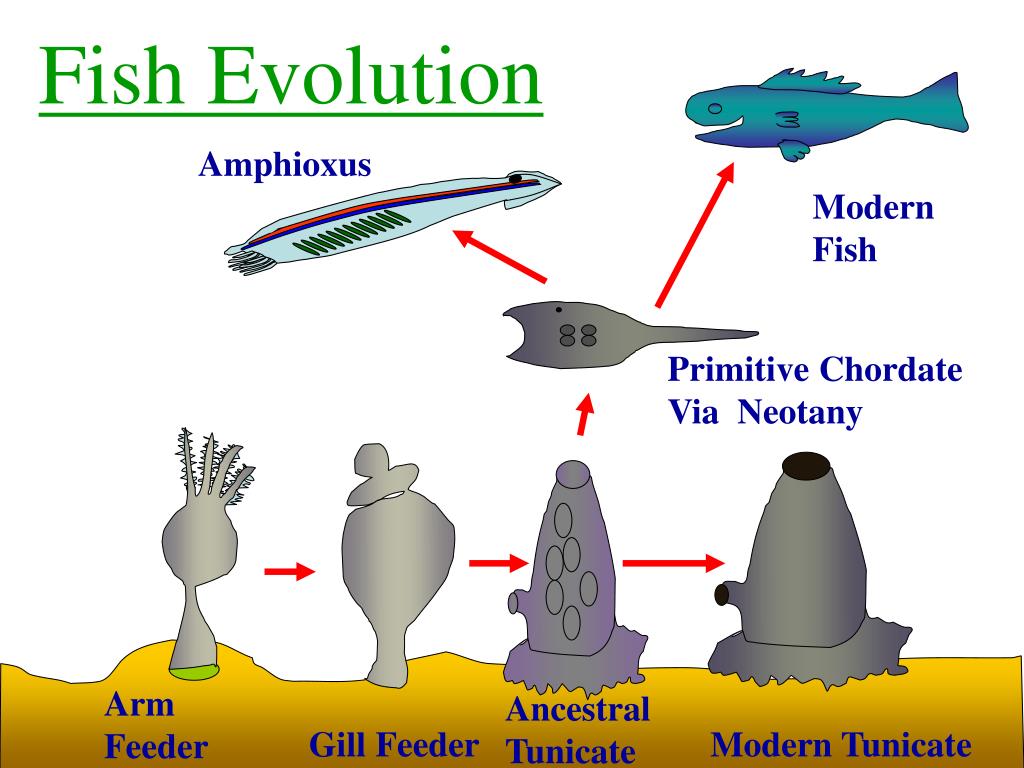 Fish Evolution

Amphioxus

Modern Fish

Primitive Chordate Via Neotany

Arm Feeder

Gill Feeder

Ancestral Tunicate

Modern Tunicate